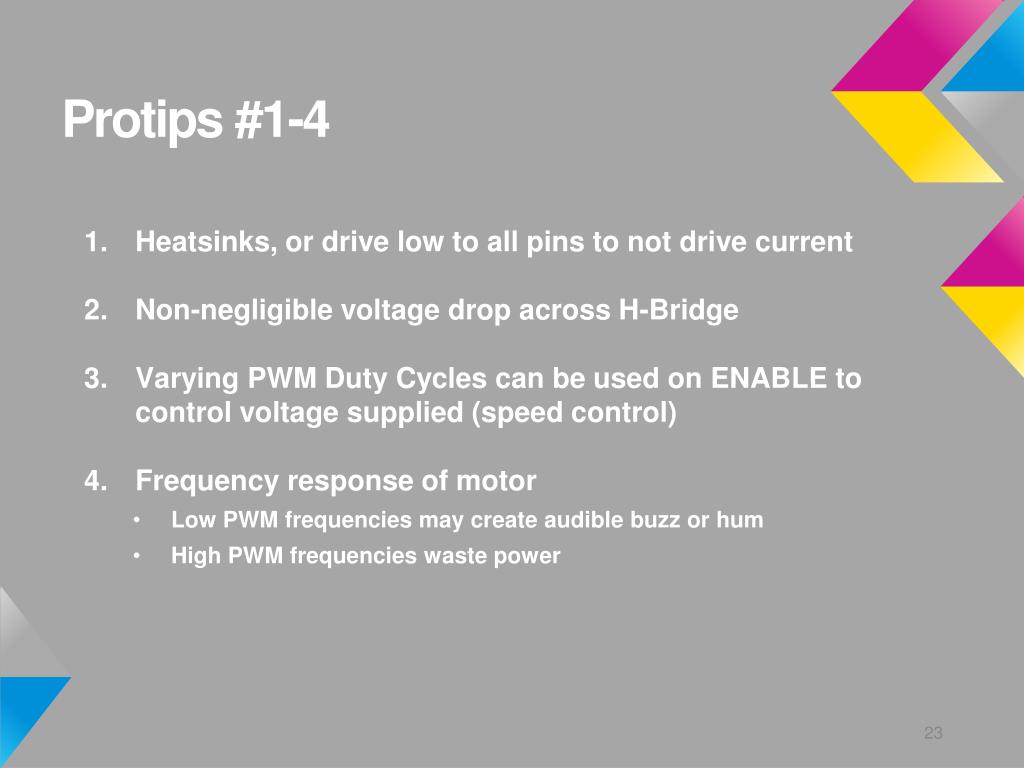 Protips #1-4

1. Heatsinks, or drive low to all pins to not drive current

2. Non-negligible voltage drop across H-Bridge

3. Varying PWM Duty Cycles can be used on ENABLE to control voltage supplied (speed control)

4. Frequency response of motor
• Low PWM frequencies may create audible buzz or hum
• High PWM frequencies waste power

23